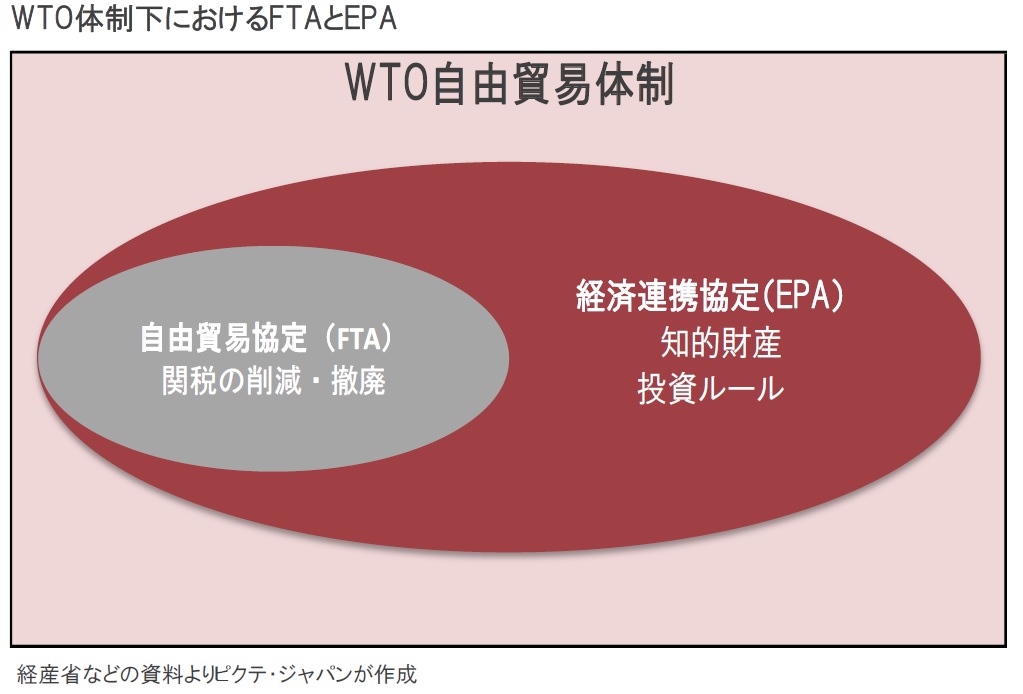 WTO体制下におけるFTAとEPA

WTO自由貿易体制

自由貿易協定（FTA）
関税の削減・撤廃

経済連携協定(EPA)
知的財産
投資ルール

経産省などの資料よりピクテ・ジャパンが作成